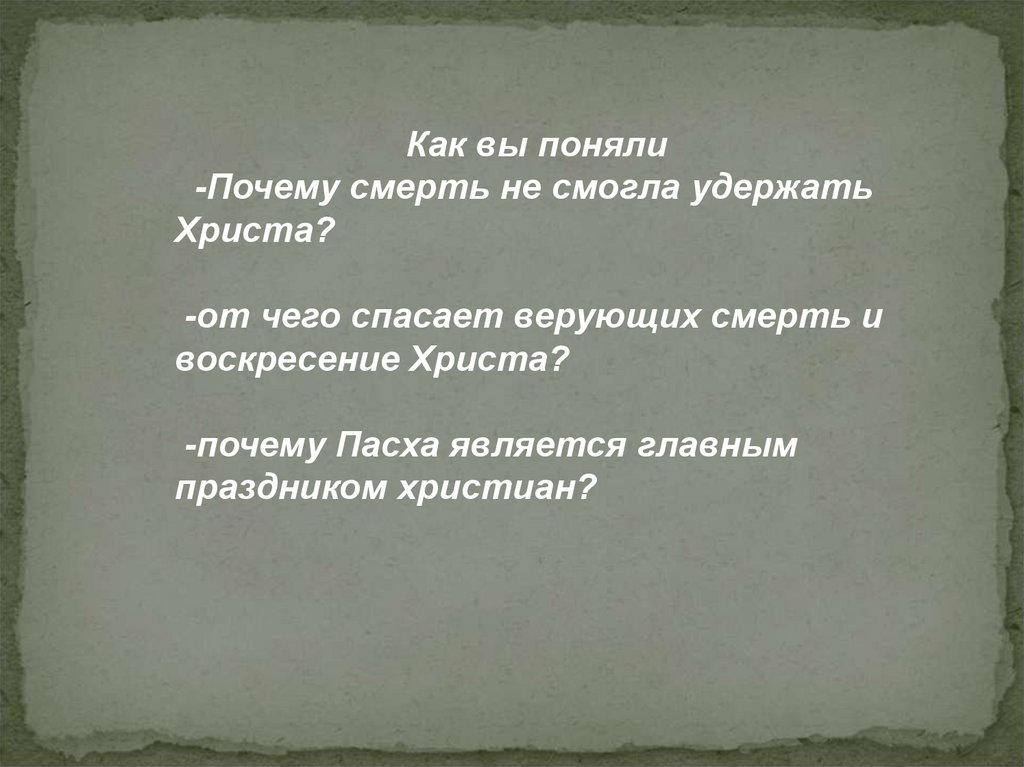 Как вы поняли
-Почему смерть не смогла удержать Христа?

-от чего спасает верующих смерть и воскресение Христа?

-почему Пасха является главным праздником христиан?